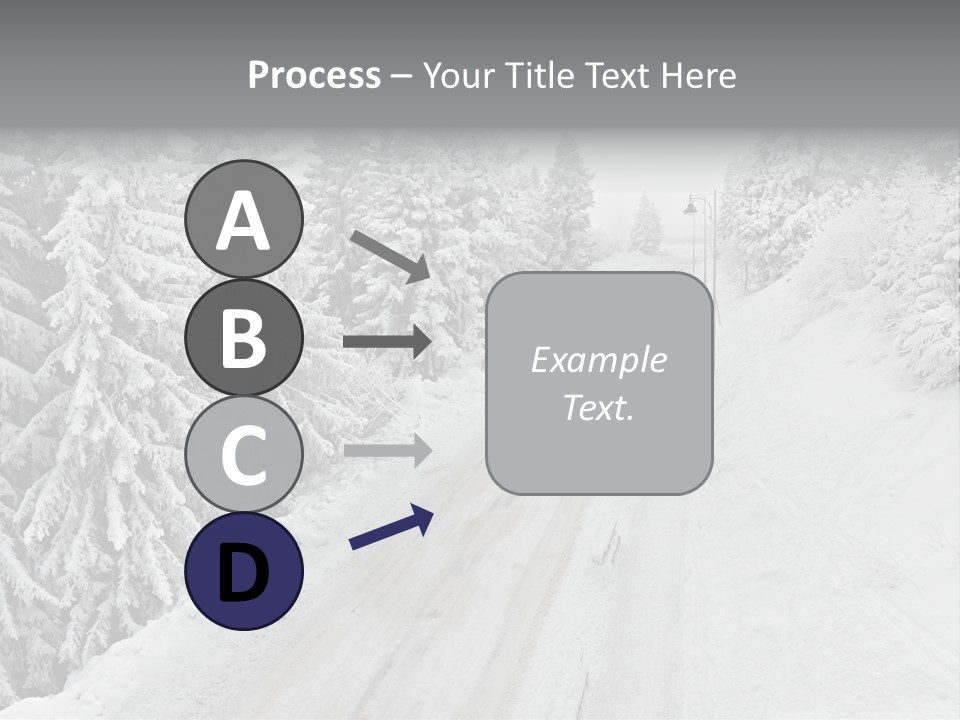 Process – Your Title Text Here

A

B

C

D

Example Text.